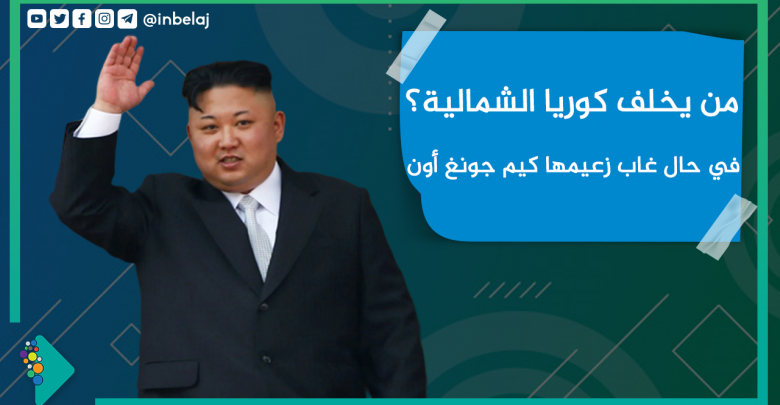 @inbelaj

من يخلف كوريا الشمالية؟

في حال غاب زعيمها كيم جونغ أون